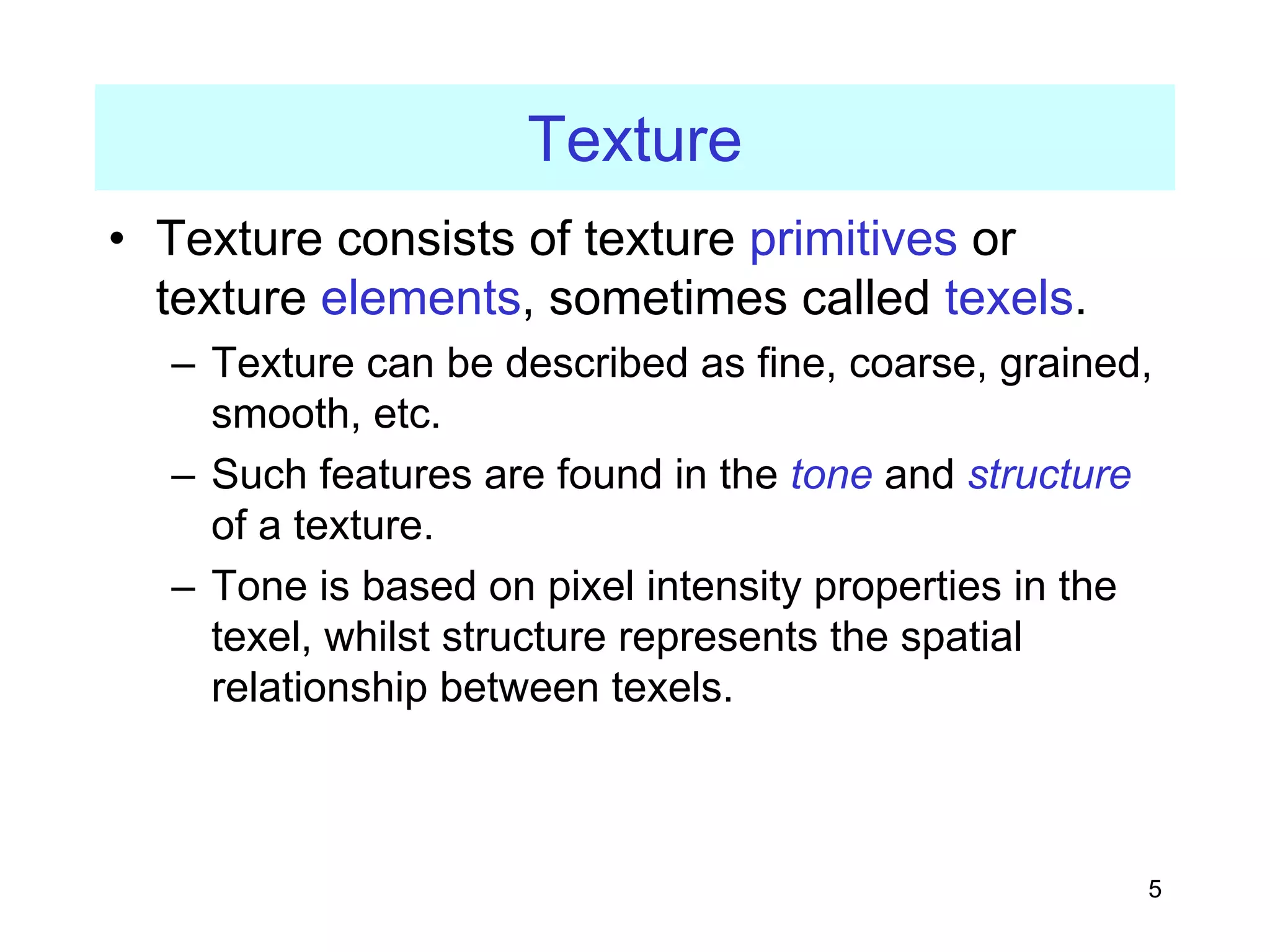 Texture

• Texture consists of texture primitives or texture elements, sometimes called texels.
– Texture can be described as fine, coarse, grained, smooth, etc.
– Such features are found in the tone and structure of a texture.
– Tone is based on pixel intensity properties in the texel, whilst structure represents the spatial relationship between texels.

5